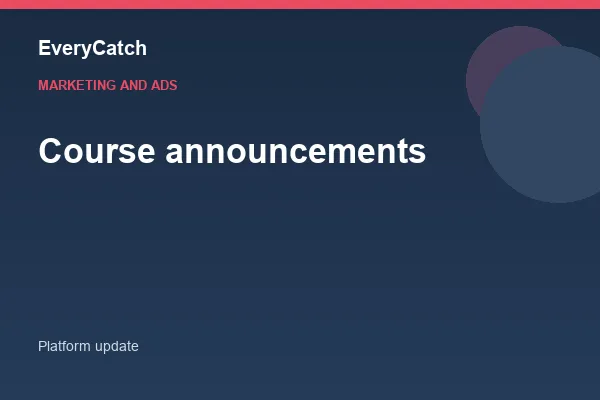 EveryCatch

MARKETING AND ADS

Course announcements

Platform update